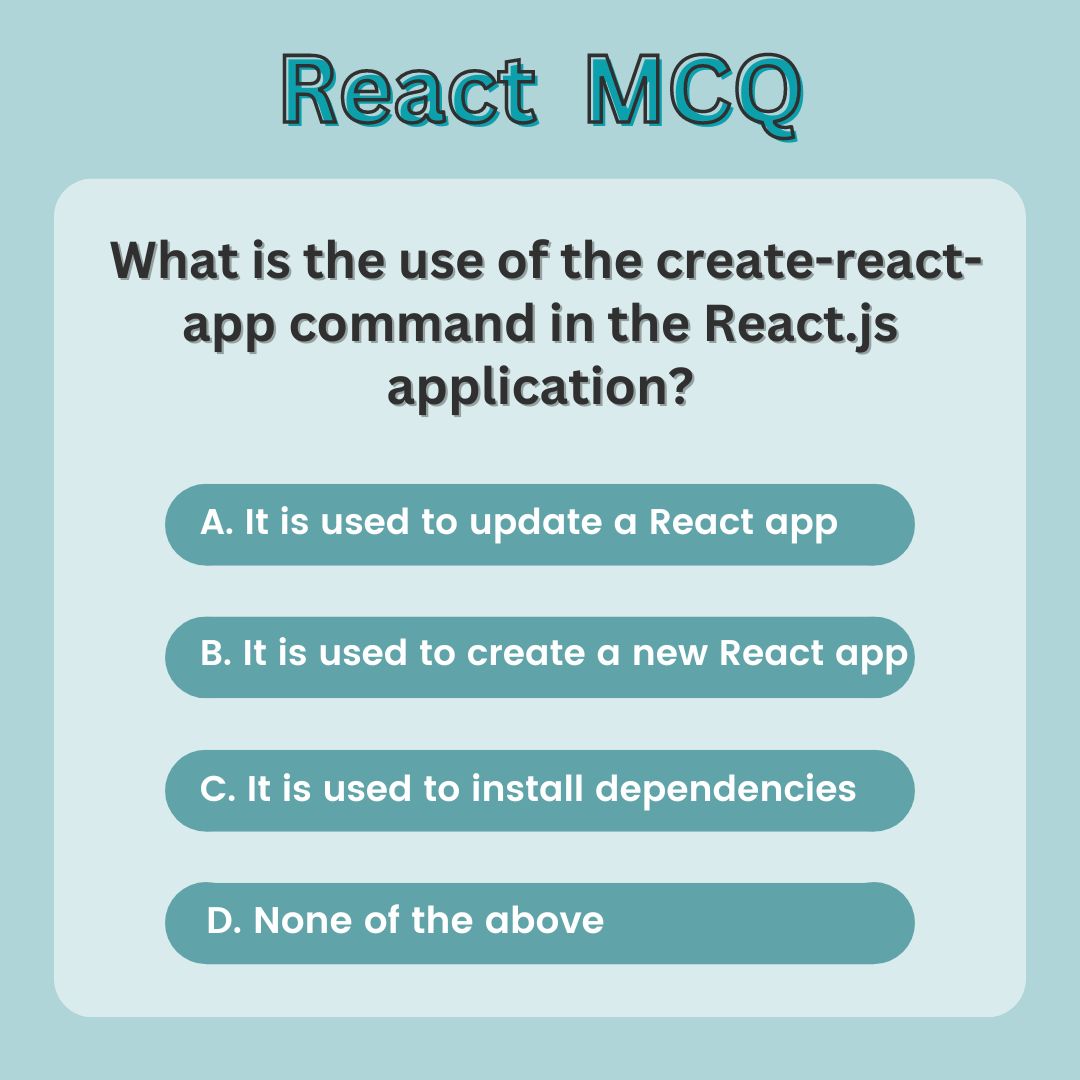 React MCQ

What is the use of the create-react-app command in the React.js application?

A. It is used to update a React app

B. It is used to create a new React app

C. It is used to install dependencies

D. None of the above